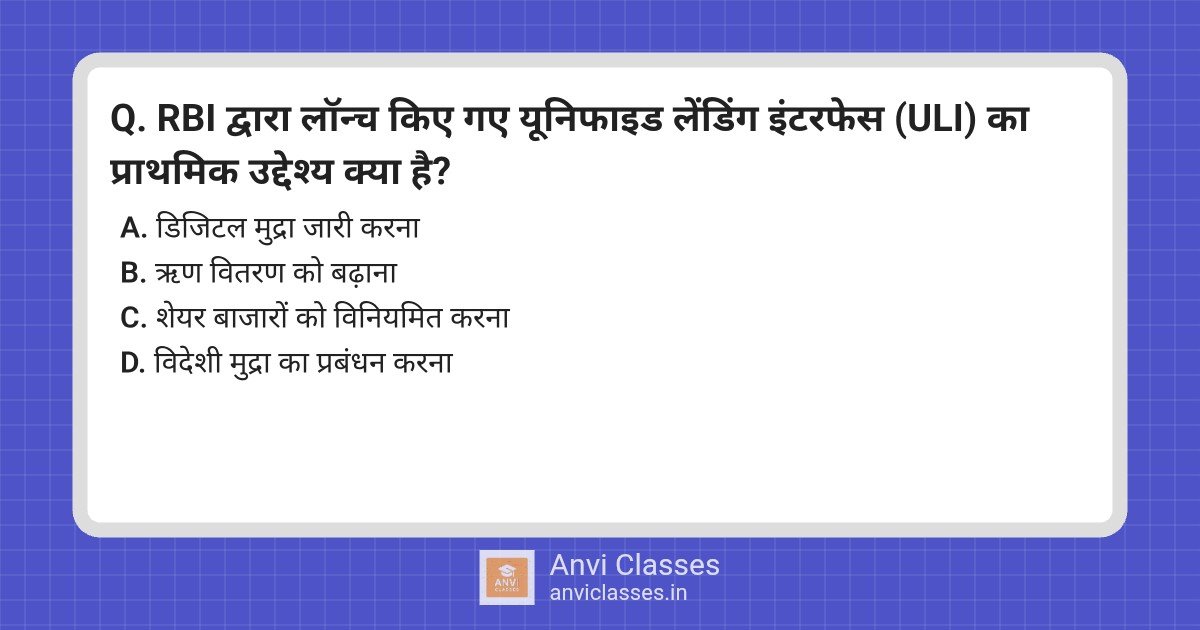 Q. RBI द्वारा लॉन्च किए गए यूनिफाइड लेंडिंग इंटरफेस (ULI) का प्राथमिक उद्देश्य क्या है?

A. डिजिटल मुद्रा जारी करना
B. ऋण वितरण को बढ़ाना
C. शेयर बाजारों को विनियमित करना
D. विदेशी मुद्रा का प्रबंधन करना

ANVI CLASSES
Anvi Classes
anviclasses.in